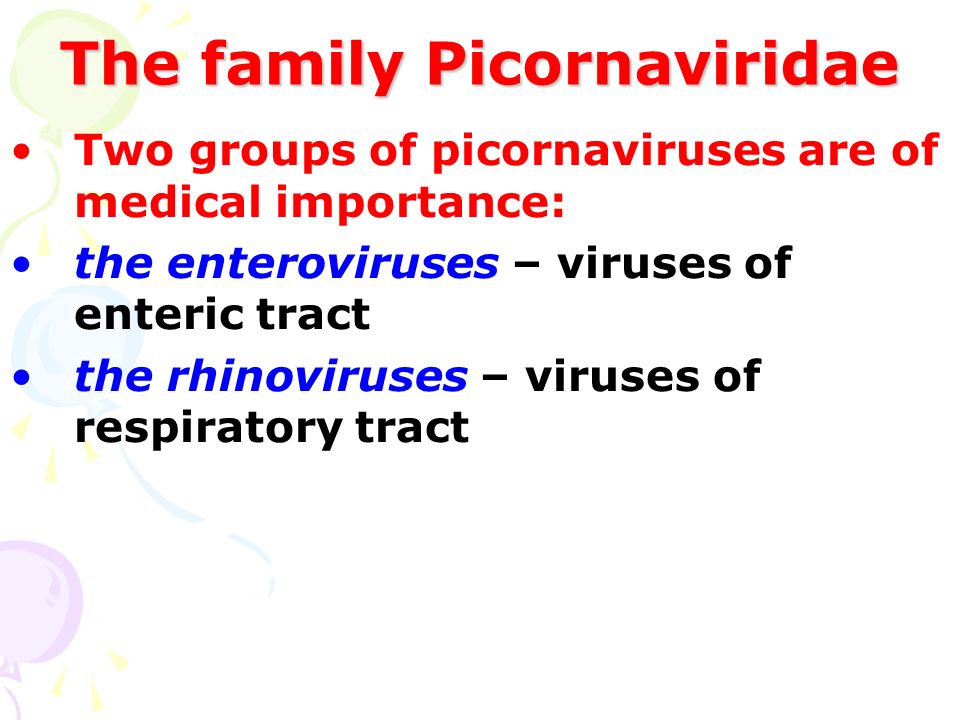 The family Picornaviridae

• Two groups of picornaviruses are of medical importance:
• the enteroviruses – viruses of enteric tract
• the rhinoviruses – viruses of respiratory tract